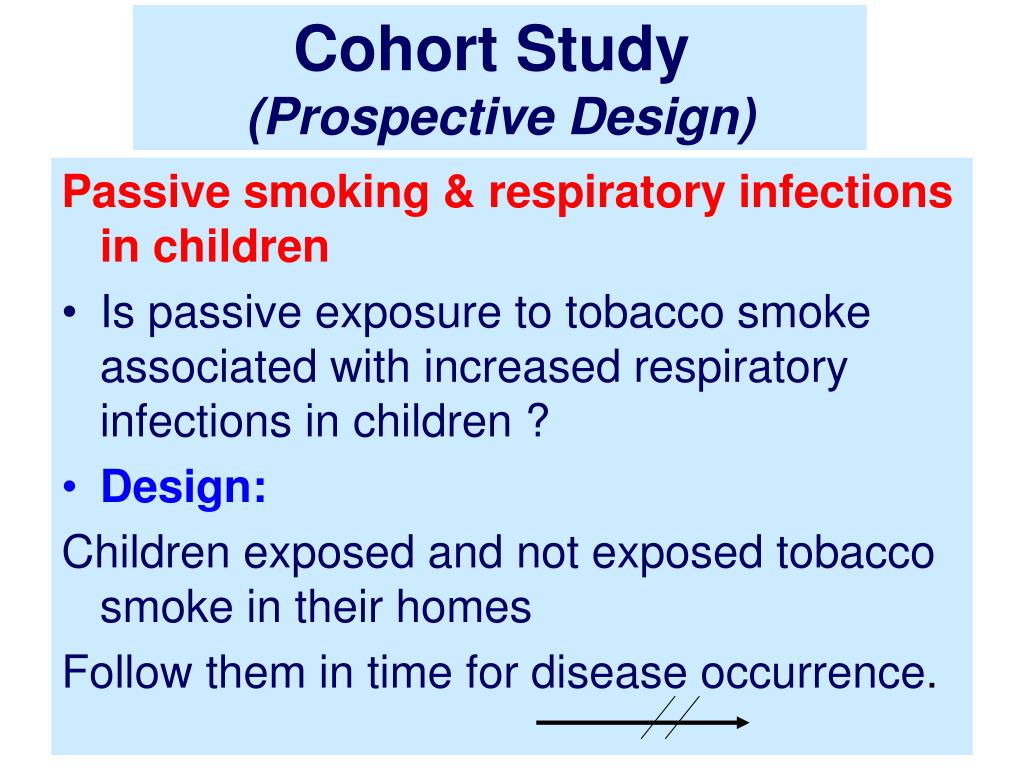 Cohort Study
(Prospective Design)

Passive smoking & respiratory infections in children

• Is passive exposure to tobacco smoke associated with increased respiratory infections in children ?

• Design:

Children exposed and not exposed tobacco smoke in their homes

Follow them in time for disease occurrence.